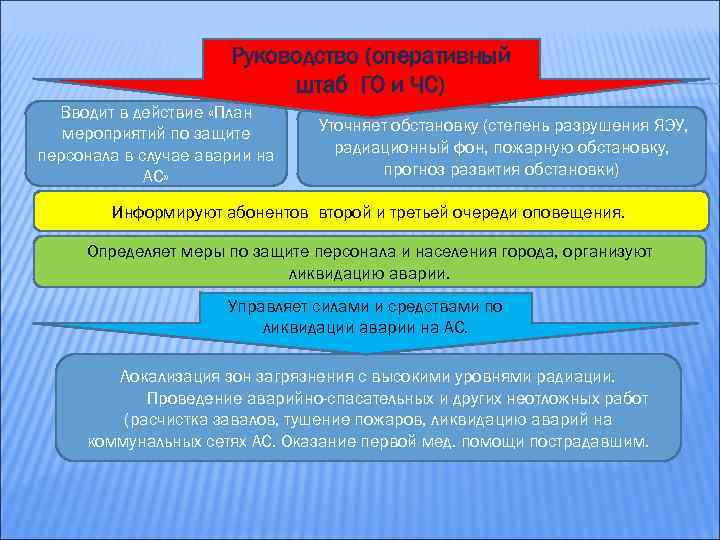 Руководство (оперативный штаб ГО и ЧС)

Вводит в действие «План мероприятий по защите персонала в случае аварии на АС»

Уточняет обстановку (степень разрушения ЯЭУ, радиационный фон, пожарную обстановку, прогноз развития обстановки)

Информируют абонентов второй и третьей очереди оповещения.

Определяет меры по защите персонала и населения города, организуют ликвидацию аварии.

Управляет силами и средствами по ликвидации аварии на АС.

Локализация зон загрязнения с высокими уровнями радиации. Проведение аварийно-спасательных и других неотложных работ (расчистка завалов, тушение пожаров, ликвидацию аварий на коммунальных сетях АС. Оказание первой мед. помощи пострадавшим.